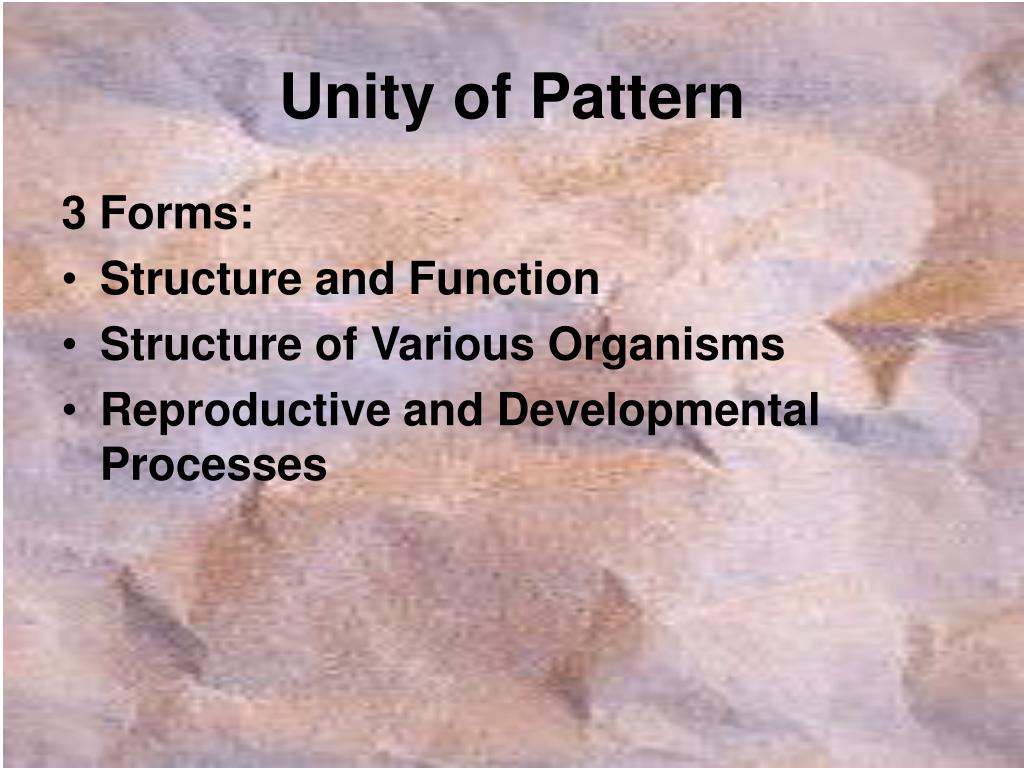 Unity of Pattern

3 Forms:
• Structure and Function
• Structure of Various Organisms
• Reproductive and Developmental Processes